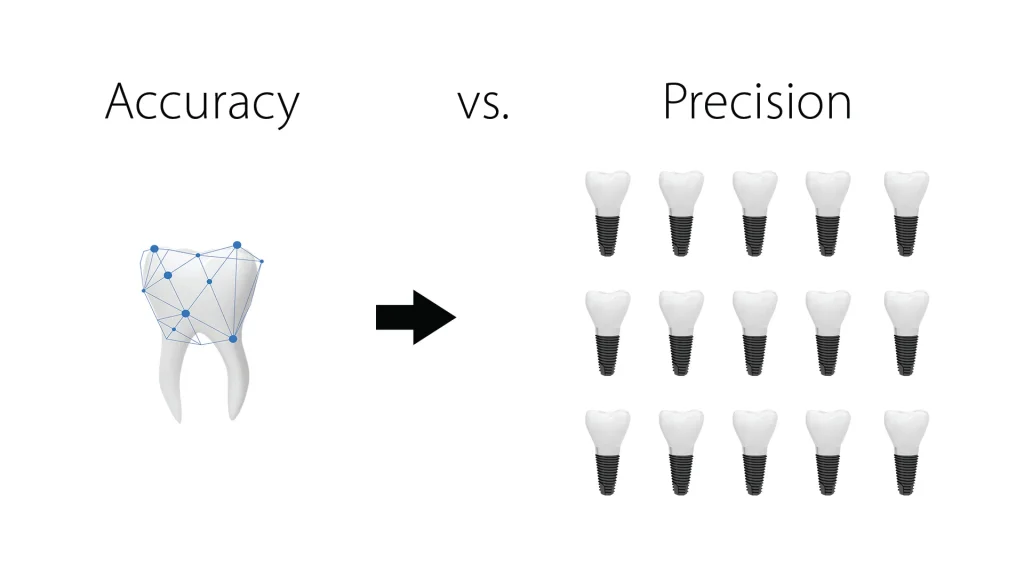 Accuracy vs. Precision